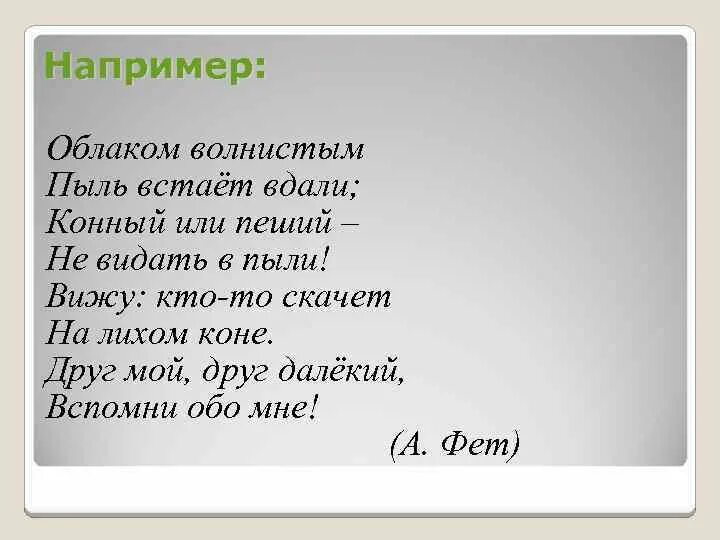 Например:

Облаком волнистым
Пыль встаёт вдали;
Конный или пеший –
Не видать в пыли!
Вижу: кто-то скачет
На лихом коне.
Друг мой, друг далёкий,
Вспомни обо мне!

(А. Фет)